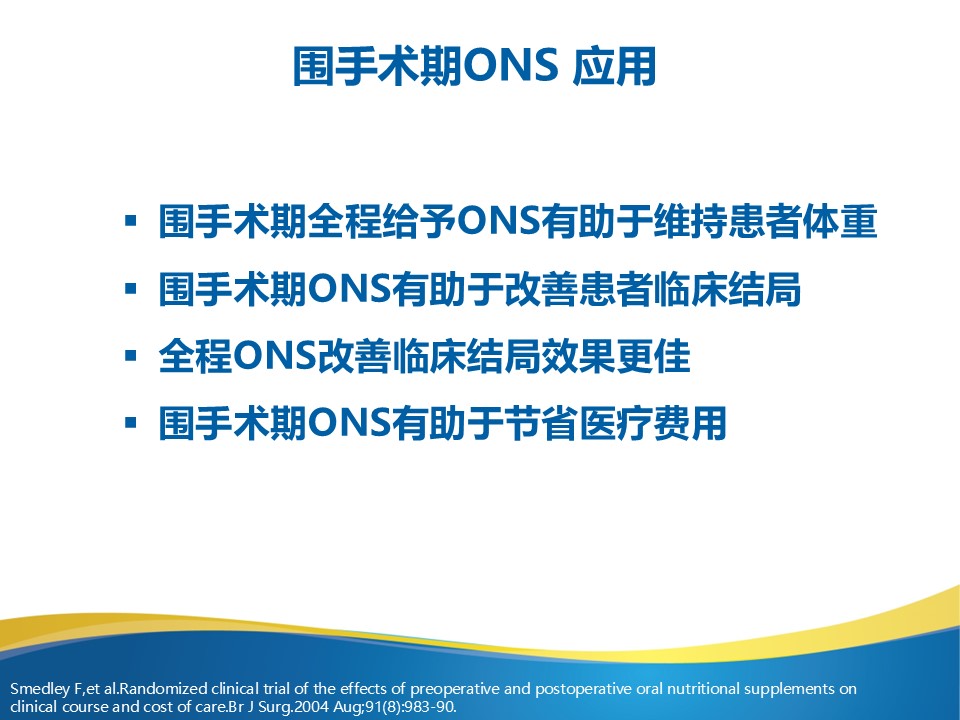 围手术期ONS 应用

▪ 围手术期全程给予ONS有助于维持患者体重
▪ 围手术期ONS有助于改善患者临床结局
▪ 全程ONS改善临床结局效果更佳
▪ 围手术期ONS有助于节省医疗费用

Smedley F,et al.Randomized clinical trial of the effects of preoperative and postoperative oral nutritional supplements on clinical course and cost of care.Br J Surg.2004 Aug;91(8):983-90.